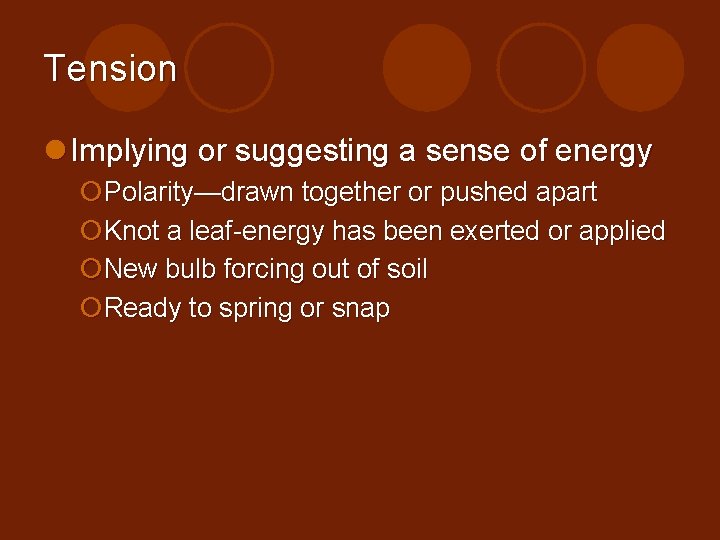 Tension

Implying or suggesting a sense of energy

Polarity—drawn together or pushed apart

Knot a leaf-energy has been exerted or applied

New bulb forcing out of soil

Ready to spring or snap